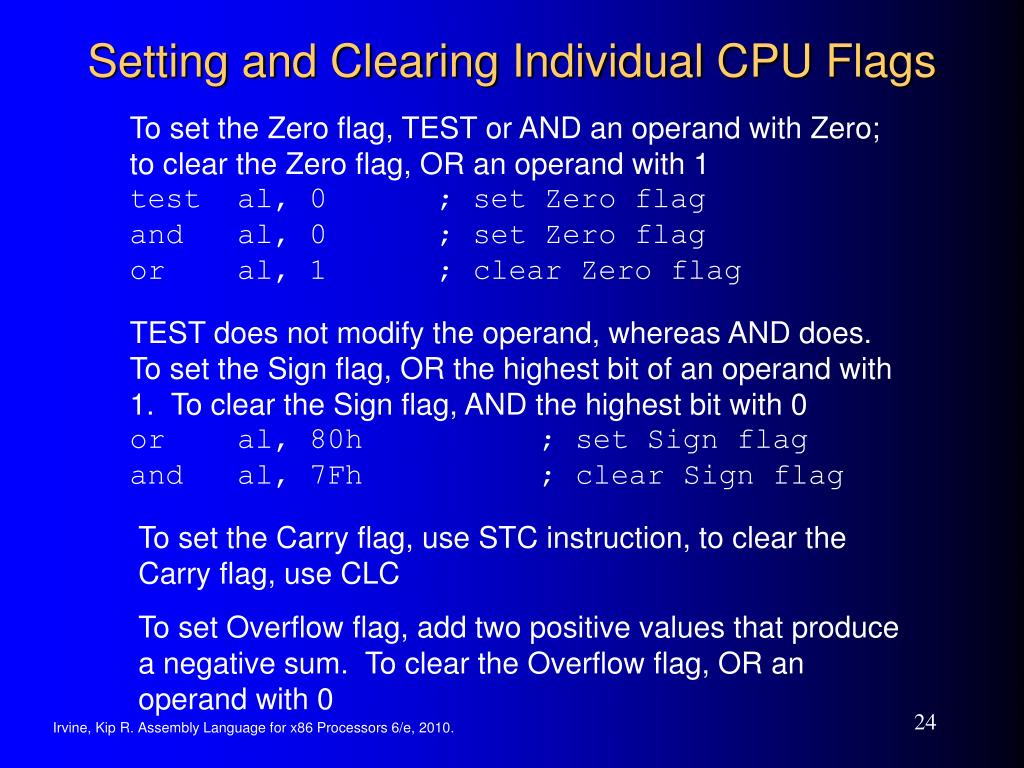 Setting and Clearing Individual CPU Flags

To set the Zero flag, TEST or AND an operand with Zero; to clear the Zero flag, OR an operand with 1

test  al, 0      ; set Zero flag
and   al, 0      ; set Zero flag
or    al, 1      ; clear Zero flag

TEST does not modify the operand, whereas AND does. To set the Sign flag, OR the highest bit of an operand with 1. To clear the Sign flag, AND the highest bit with 0

or    al, 80h        ; set Sign flag
and   al, 7Fh        ; clear Sign flag

To set the Carry flag, use STC instruction, to clear the Carry flag, use CLC

To set Overflow flag, add two positive values that produce a negative sum. To clear the Overflow flag, OR an operand with 0

Irvine, Kip R. Assembly Language for x86 Processors 6/e, 2010.

24